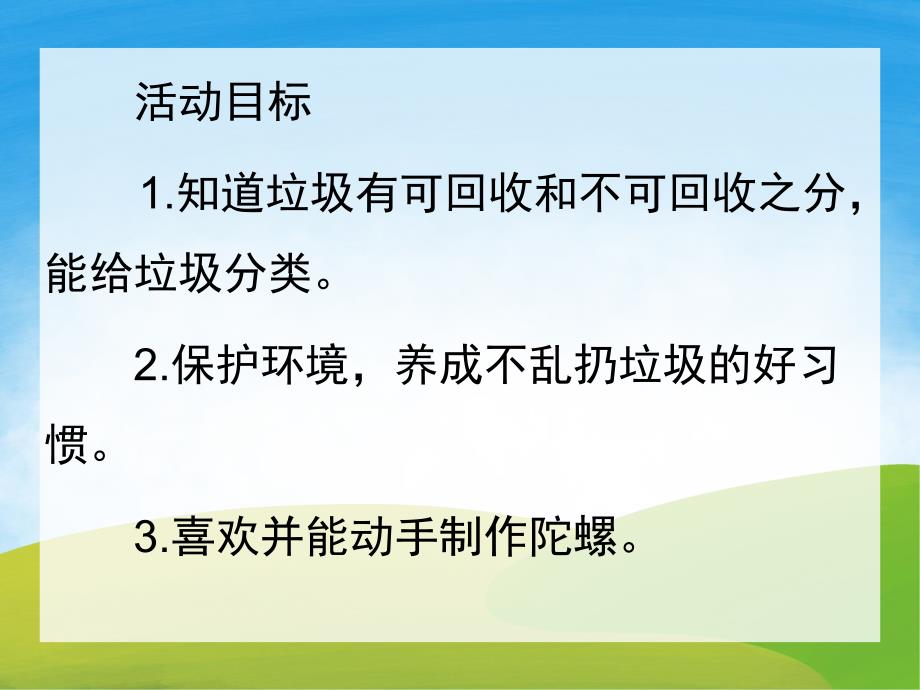 活动目标

1.知道垃圾有可回收和不可回收之分，能给垃圾分类。

2.保护环境，养成不乱扔垃圾的好习惯。

3.喜欢并能动手制作陀螺。